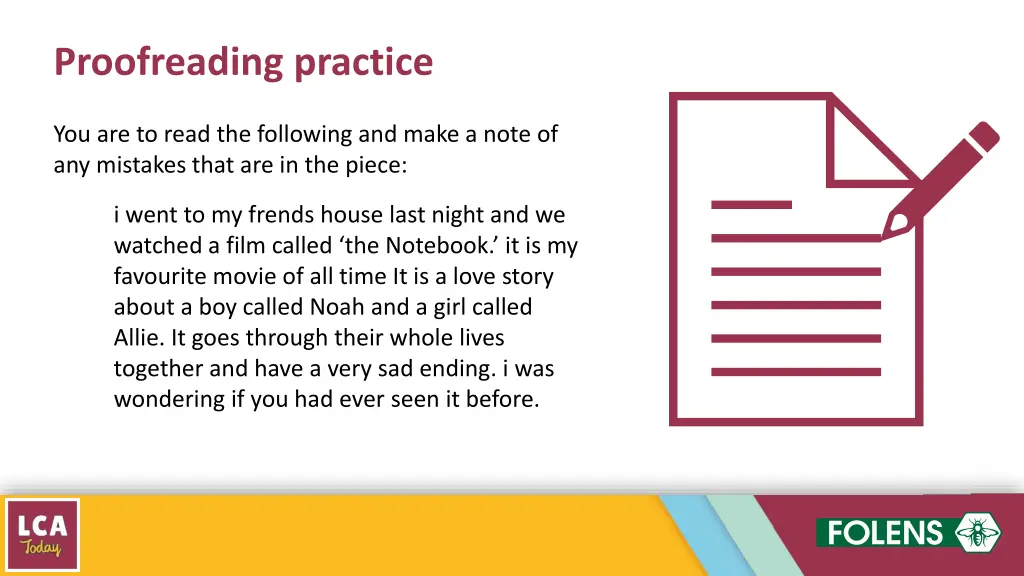 Proofreading practice

You are to read the following and make a note of any mistakes that are in the piece:

i went to my frends house last night and we watched a film called ‘the Notebook.’ it is my favourite movie of all time It is a love story about a boy called Noah and a girl called Allie. It goes through their whole lives together and have a very sad ending. i was wondering if you had ever seen it before.

LCA Today

FOLENS